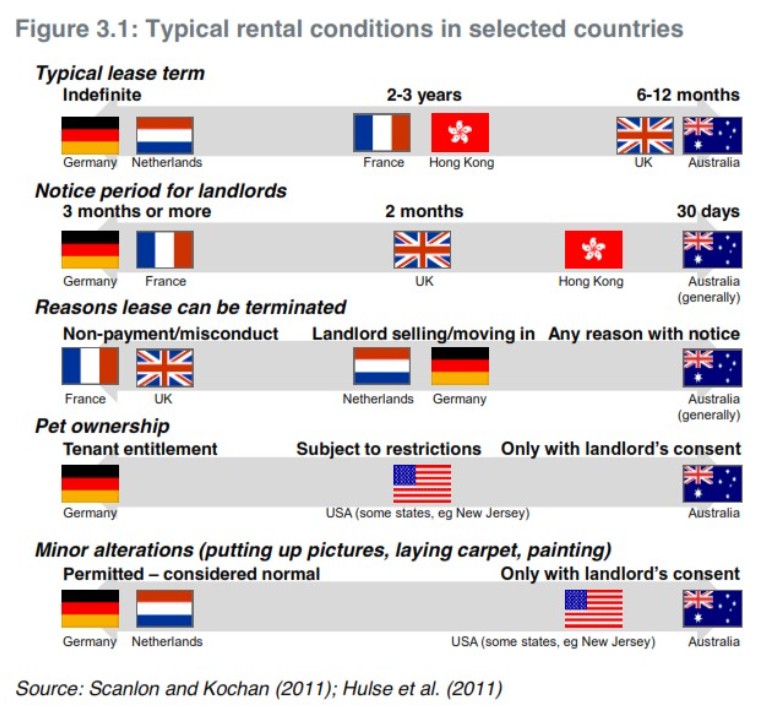 Figure 3.1: Typical rental conditions in selected countries

Typical lease term

Indefinite

2-3 years

6-12 months

Germany Netherlands France Hong Kong UK Australia

Notice period for landlords

3 months or more

2 months

30 days

Germany France UK Hong Kong Australia (generally)

Reasons lease can be terminated

Non-payment/misconduct

Landlord selling/moving in

Any reason with notice

France UK Netherlands Germany Australia (generally)

Pet ownership

Tenant entitlement

Subject to restrictions

Only with landlord's consent

Germany USA (some states, eg New Jersey) Australia

Minor alterations (putting up pictures, laying carpet, painting)

Permitted – considered normal

Only with landlord's consent

Germany Netherlands USA (some states, eg New Jersey) Australia

Source: Scanlon and Kochan (2011); Hulse et al. (2011)